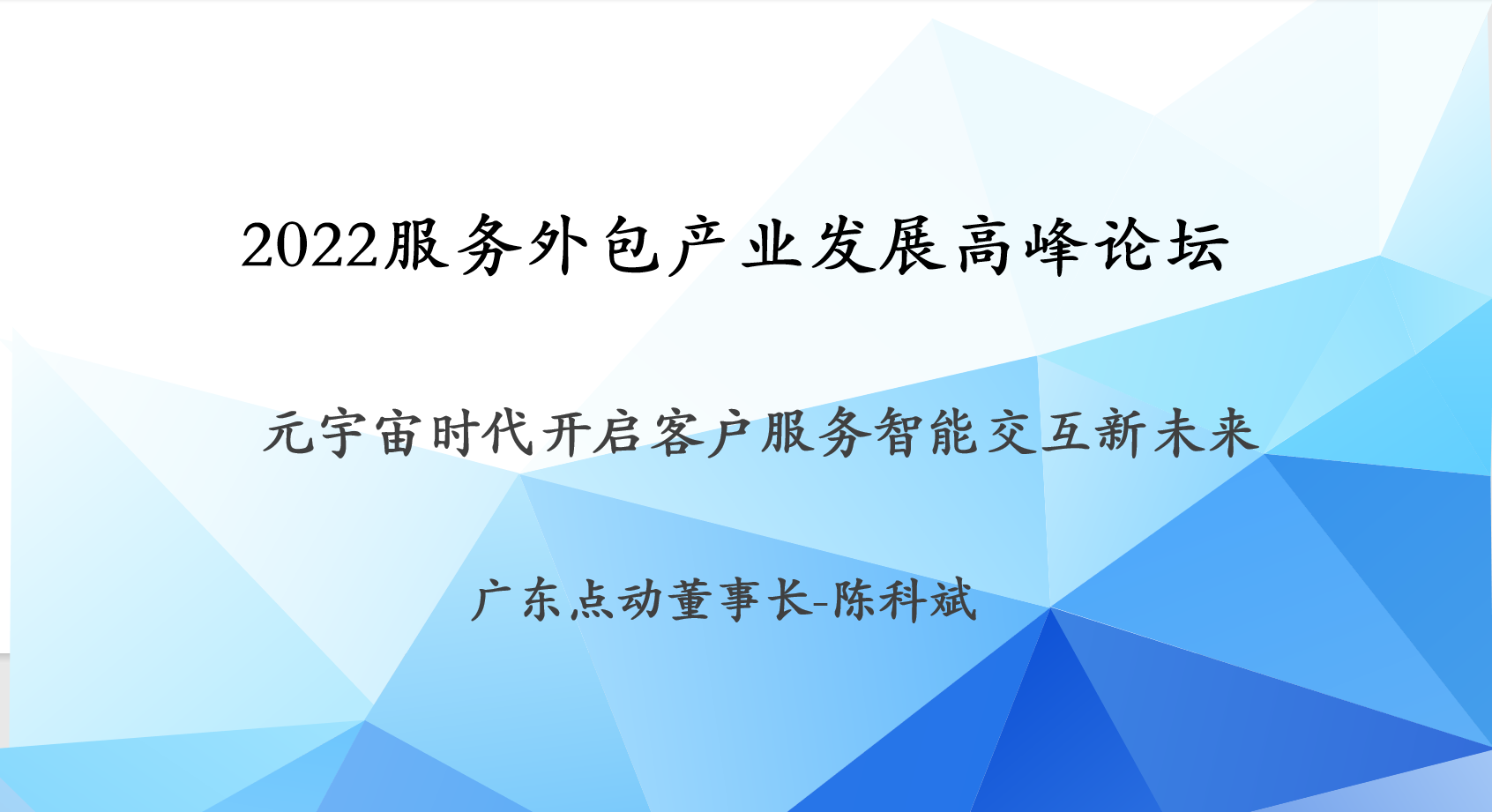 2022服务外包产业发展高峰论坛

元宇宙时代开启客户服务智能交互新未来

广东点动董事长-陈科斌